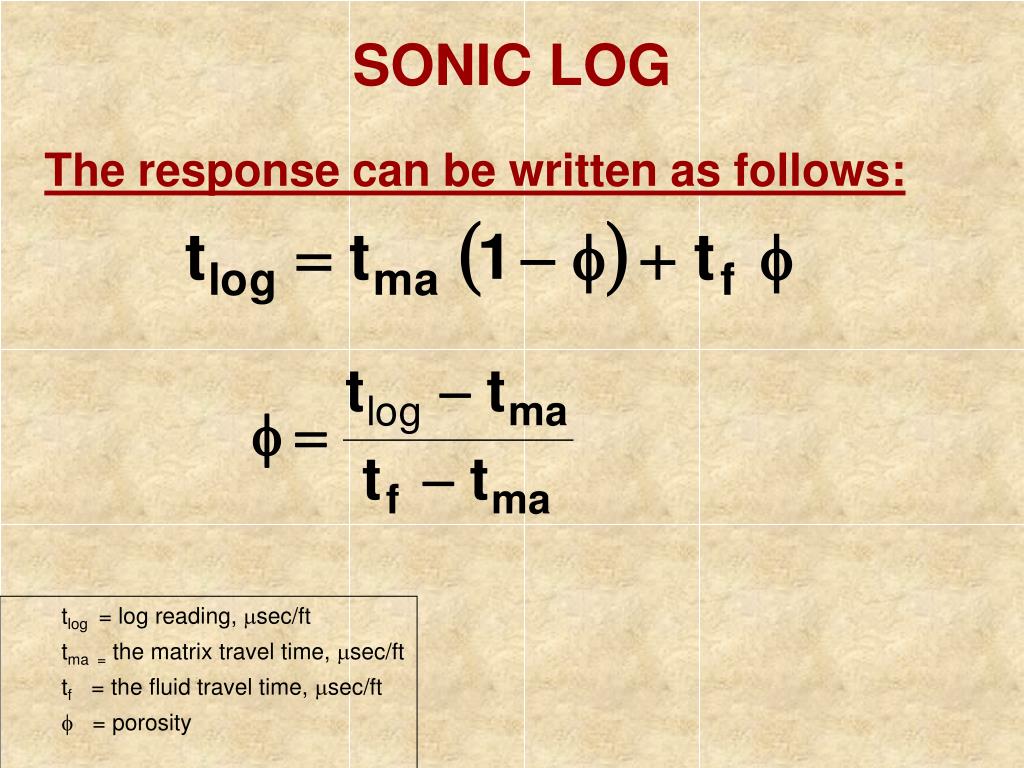 SONIC LOG

The response can be written as follows:

$t_{log} = t_{ma}(1 - \phi) + t_f \phi$

$\phi = \frac{t_{log} - t_{ma}}{t_f - t_{ma}}$

$t_{log}$ = log reading, $\mu$sec/ft

$t_{ma}$ = the matrix travel time, $\mu$sec/ft

$t_f$ = the fluid travel time, $\mu$sec/ft

$\phi$ = porosity